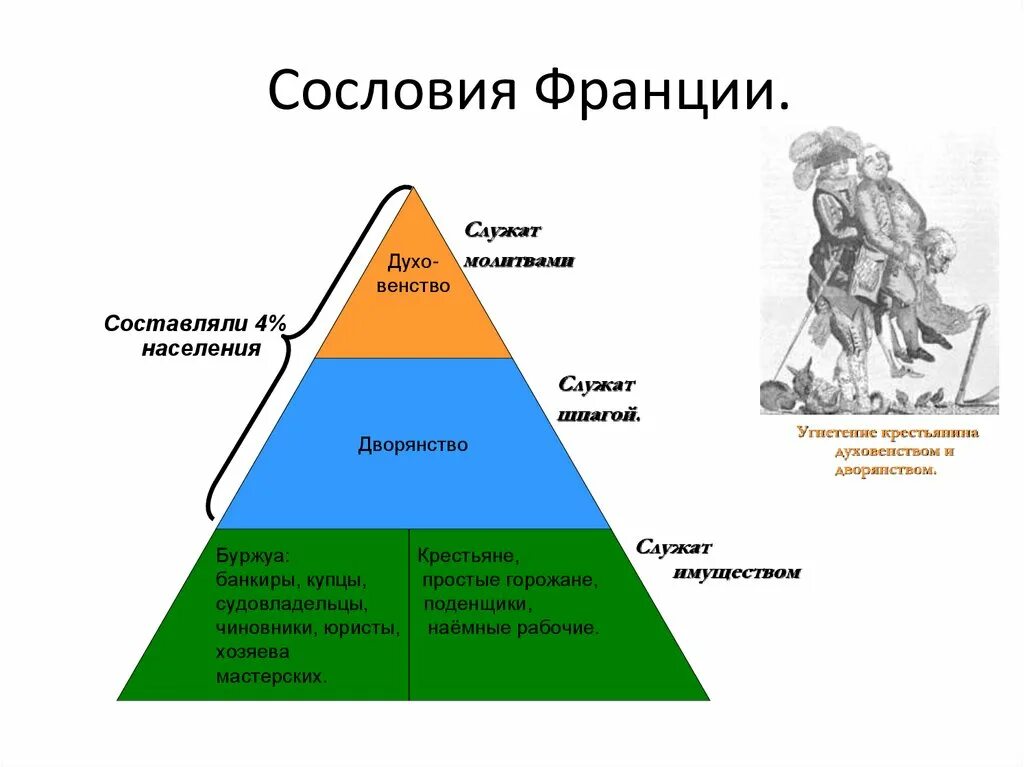 Сословия Франции.

Составляли 4% населения

Духовенство

Служат молитвами

Дворянство

Служат шпагой.

Буржуа: банкиры, купцы, судовладельцы, чиновники, юристы, хозяева мастерских.

Крестьяне, простые горожане, поденщики, наёмные рабочие.

Служат имуществом

Угнетение крестьянина духовенством и дворянством.